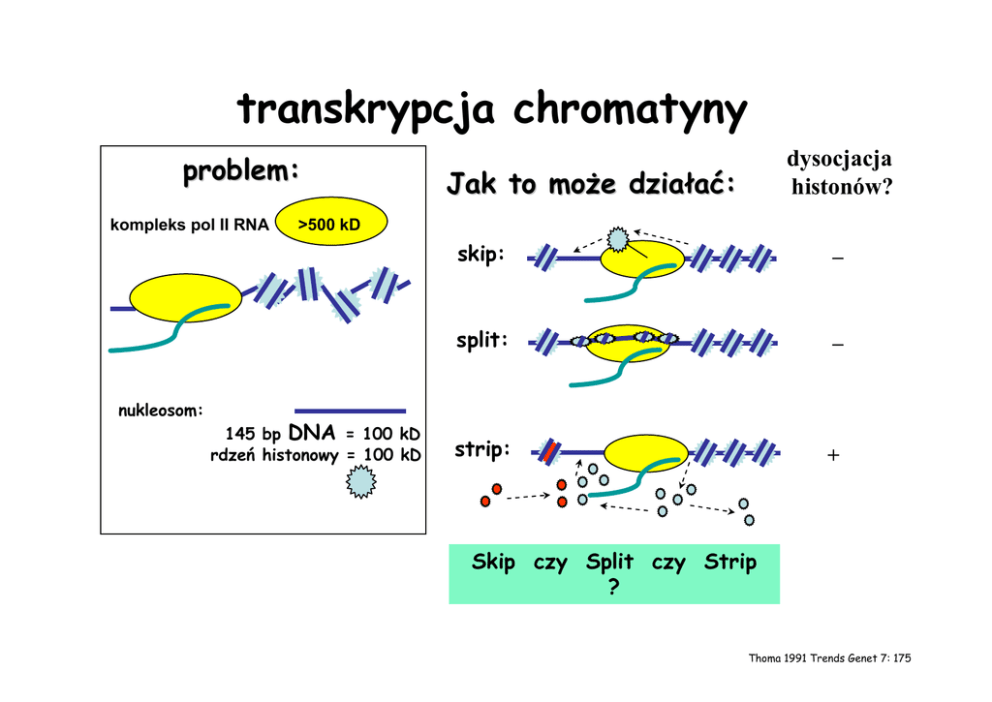 transkrypcja chromatyny

problem:

kompleks pol II RNA

>500 kD

nukleosom:

145 bp DNA = 100 kD
rdzeń histonowy = 100 kD

Jak to może działać:

dysocjacja histonów?

skip:

–

split:

–

strip:

+

Skip czy Split czy Strip ?

Thoma 1991 Trends Genet 7: 175